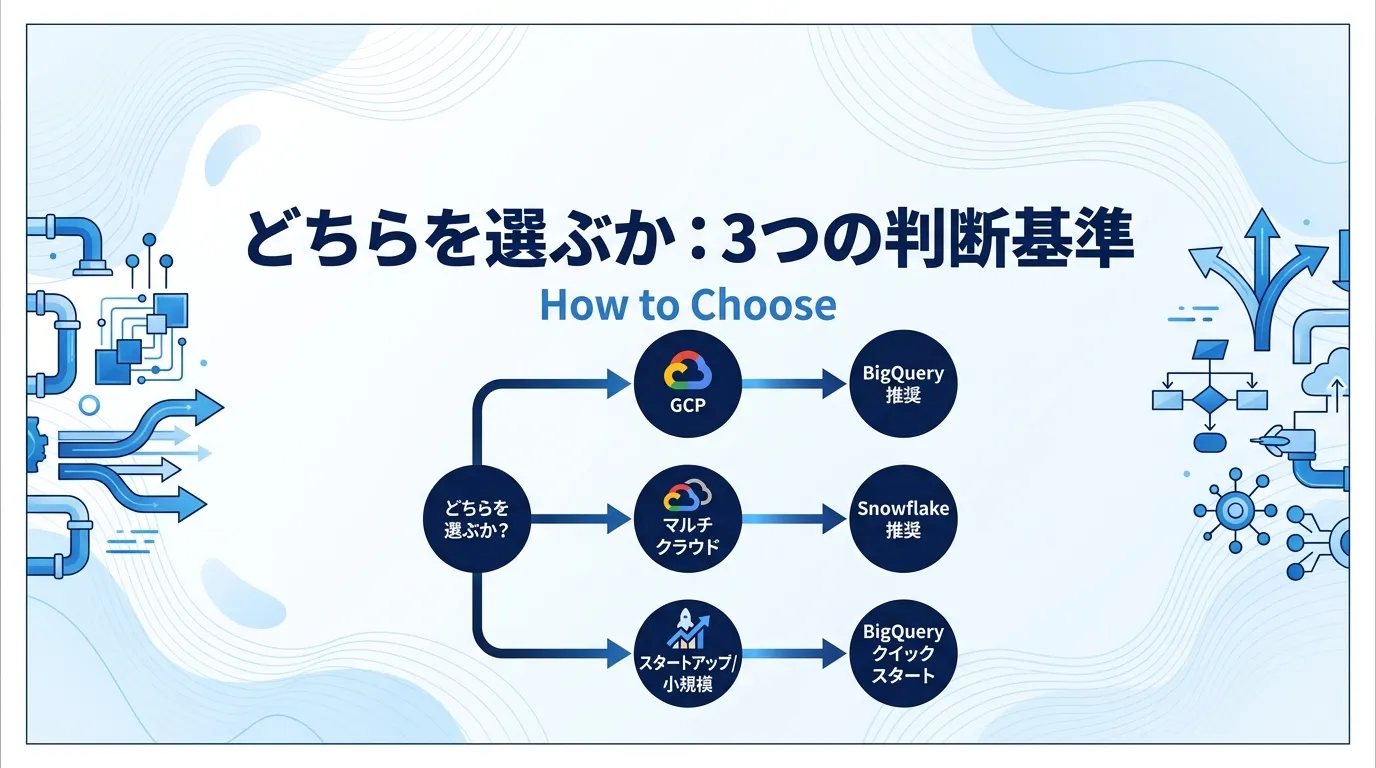 どちらを選ぶか：3つの判断基準

How to Choose

どちらを選ぶか?

GCP

BigQuery 推奨

マルチクラウド

Snowflake 推奨

スタートアップ/小規模

BigQuery クイックスタート